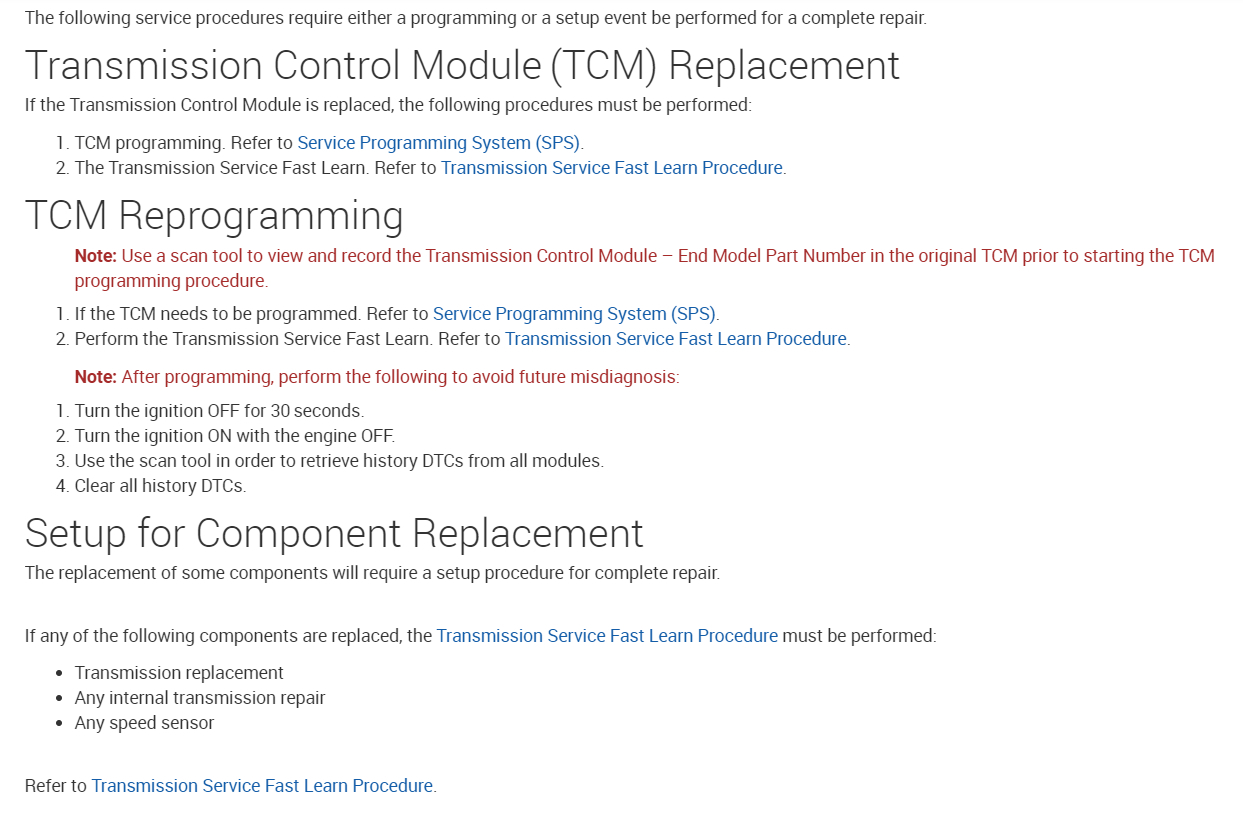 The following service procedures require either a programming or a setup event be performed for a complete repair.

Transmission Control Module (TCM) Replacement

If the Transmission Control Module is replaced, the following procedures must be performed:

1. TCM programming. Refer to Service Programming System (SPS).
2. The Transmission Service Fast Learn. Refer to Transmission Service Fast Learn Procedure.

TCM Reprogramming

Note: Use a scan tool to view and record the Transmission Control Module – End Model Part Number in the original TCM prior to starting the TCM programming procedure.

1. If the TCM needs to be programmed. Refer to Service Programming System (SPS).
2. Perform the Transmission Service Fast Learn. Refer to Transmission Service Fast Learn Procedure.

Note: After programming, perform the following to avoid future misdiagnosis:

1. Turn the ignition OFF for 30 seconds.
2. Turn the ignition ON with the engine OFF.
3. Use the scan tool in order to retrieve history DTCs from all modules.
4. Clear all history DTCs.

Setup for Component Replacement

The replacement of some components will require a setup procedure for complete repair.

If any of the following components are replaced, the Transmission Service Fast Learn Procedure must be performed:

- Transmission replacement
- Any internal transmission repair
- Any speed sensor

Refer to Transmission Service Fast Learn Procedure.